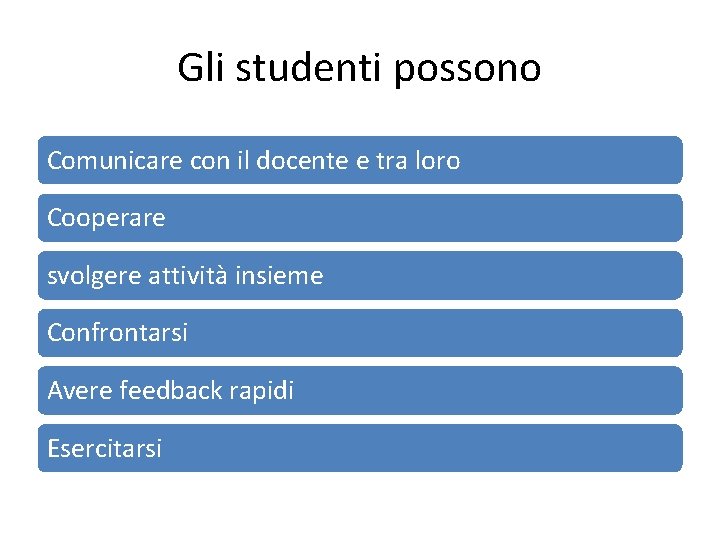 Gli studenti possono

Comunicare con il docente e tra loro

Cooperare

svolgere attività insieme

Confrontarsi

Avere feedback rapidi

Esercitarsi